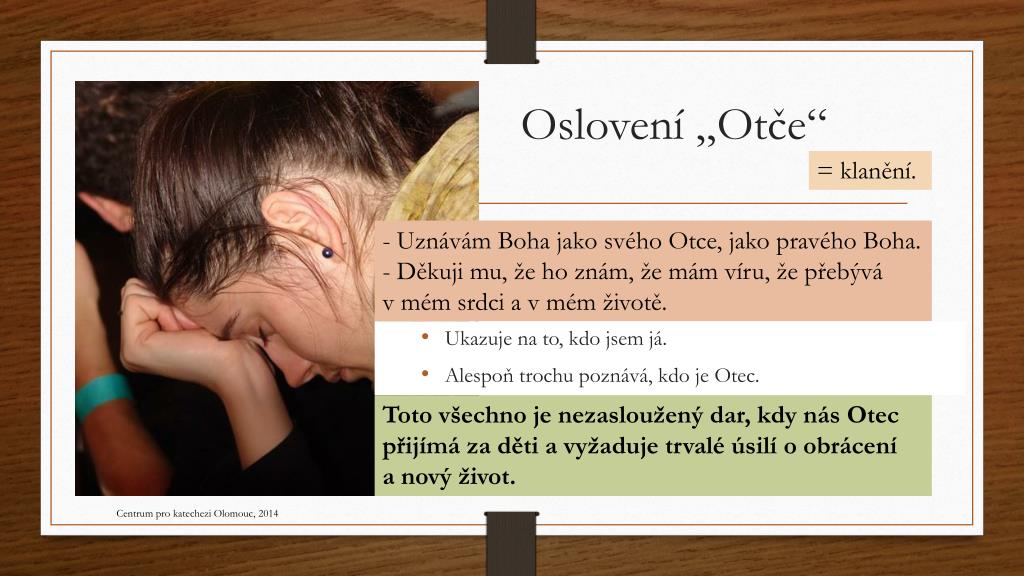 Oslovení „Otče“

= klanění.

- Uznávám Boha jako svého Otce, jako pravého Boha.
- Děkuji mu, že ho znám, že mám víru, že přebývá v mém srdci a v mém životě.

• Ukazuje na to, kdo jsem já.
• Alespoň trochu poznává, kdo je Otec.

Toto všechno je nezasloužený dar, kdy nás Otec přijímá za děti a vyžaduje trvalé úsilí o obrácení a nový život.

Centrum pro katechezi Olomouc, 2014